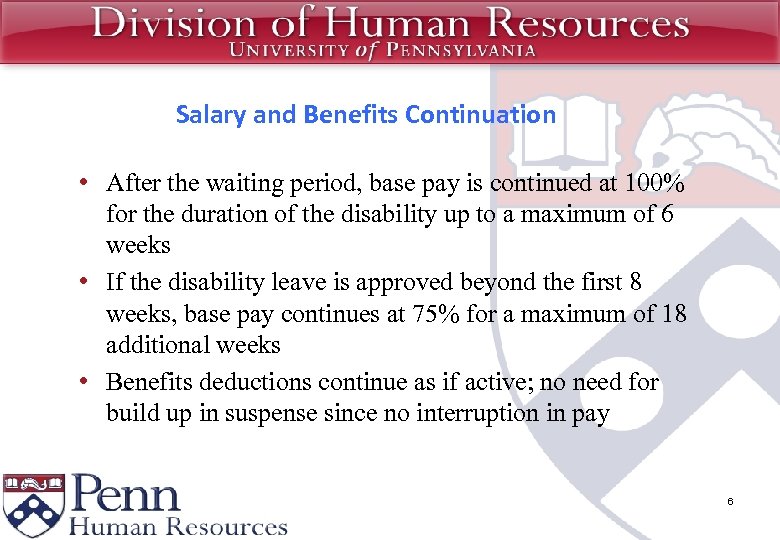 Division of Human Resources
UNIVERSITY of PENNSYLVANIA

Salary and Benefits Continuation

• After the waiting period, base pay is continued at 100% for the duration of the disability up to a maximum of 6 weeks
• If the disability leave is approved beyond the first 8 weeks, base pay continues at 75% for a maximum of 18 additional weeks
• Benefits deductions continue as if active; no need for build up in suspense since no interruption in pay

Penn
Human Resources

6